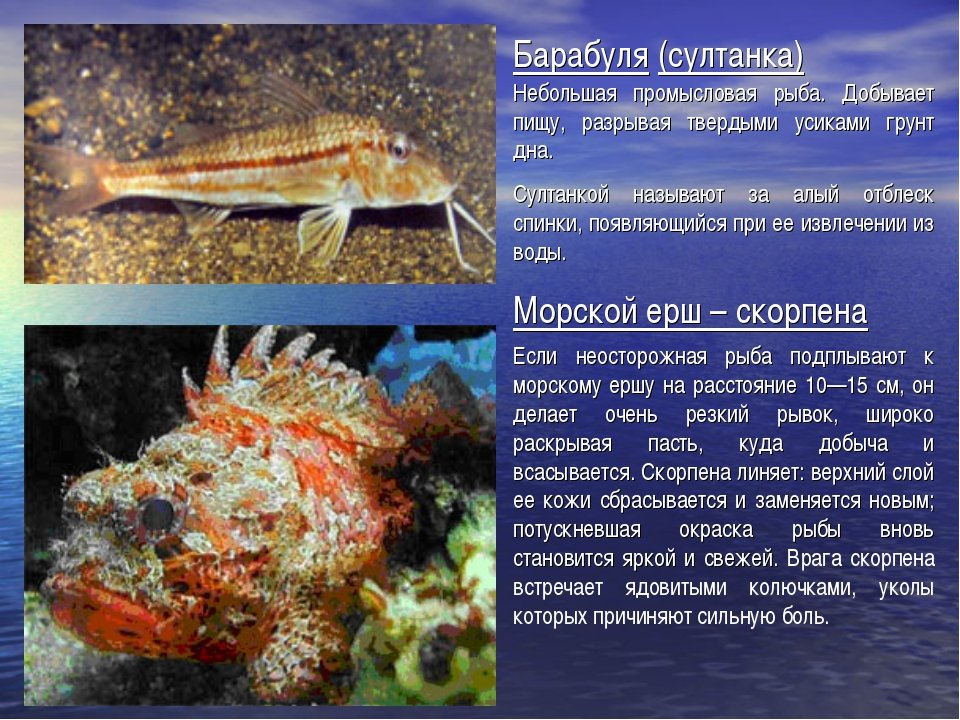 Барабуля (султанка)

Небольшая промысловая рыба. Добывает пищу, разрывая твердыми усиками грунт дна.

Султанкой называют за алый отблеск спинки, появляющийся при ее извлечении из воды.

Морской ерш – скорпена

Если неосторожная рыба подплывают к морскому ершу на расстояние 10—15 см, он делает очень резкий рывок, широко раскрывая пасть, куда добыча и всасывается. Скорпена линяет: верхний слой ее кожи сбрасывается и заменяется новым; потускневшая окраска рыбы вновь становится яркой и свежей. Врага скорпена встречает ядовитыми колючками, уколы которых причиняют сильную боль.